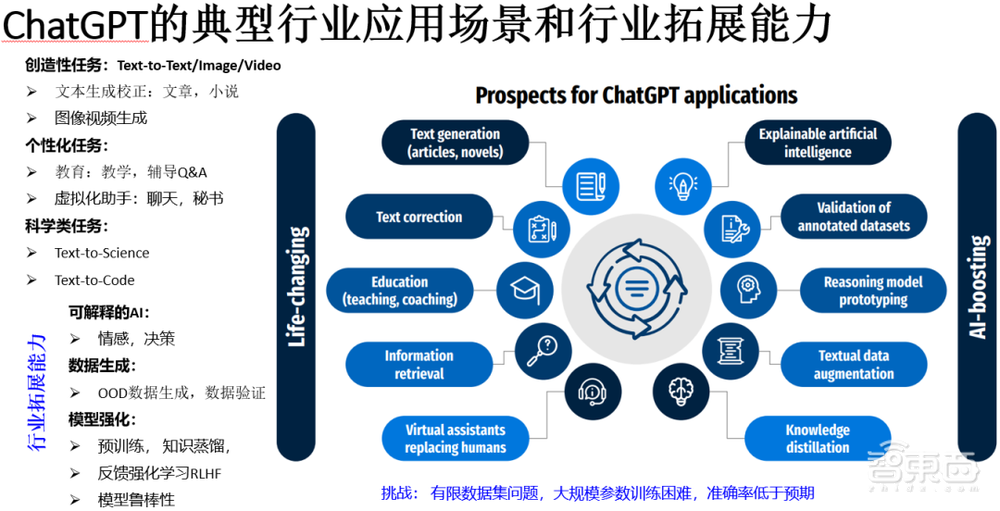 ChatGPT的典型行业应用场景和行业拓展能力

创造性任务：Text-to-Text/Image/Video
➢ 文本生成校正：文章，小说
➢ 图像视频生成
个性化任务：
➢ 教育：教学，辅导Q&A
➢ 虚拟化助手：聊天，秘书
科学类任务：
➢ Text-to-Science
➢ Text-to-Code

行业拓展能力
可解释的AI：
➢ 情感，决策
数据生成：
➢ OOD数据生成，数据验证
模型强化：
➢ 预训练，知识蒸馏，
➢ 反馈强化学习RLHF
➢ 模型鲁棒性

Prospects for ChatGPT applications

Life-changing
Text generation (articles, novels)
Text correction
Education (teaching, coaching)
Information retrieval
Virtual assistants replacing humans

AI-boosting
Explainable artificial intelligence
Validation of annotated datasets
Reasoning model prototyping
Textual data augmentation
Knowledge distillation

挑战：有限数据集问题，大规模参数训练困难，准确率低于预期

智东西